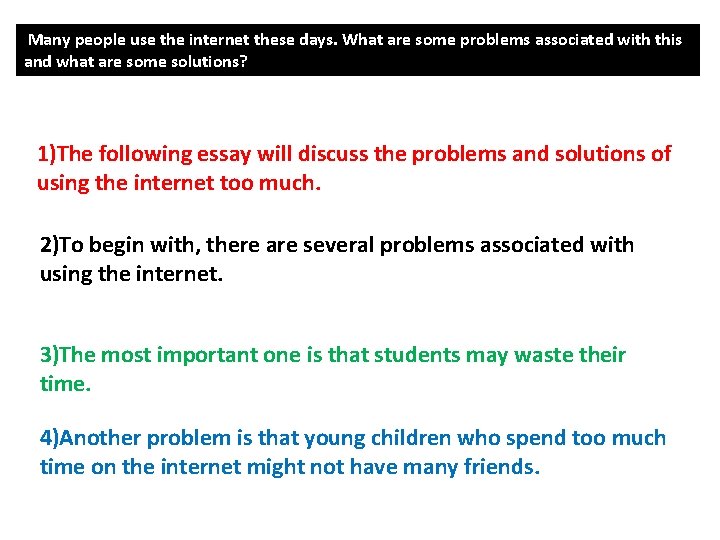 Many people use the internet these days. What are some problems associated with this and what are some solutions?

1)The following essay will discuss the problems and solutions of using the internet too much.

2)To begin with, there are several problems associated with using the internet.

3)The most important one is that students may waste their time.

4)Another problem is that young children who spend too much time on the internet might not have many friends.